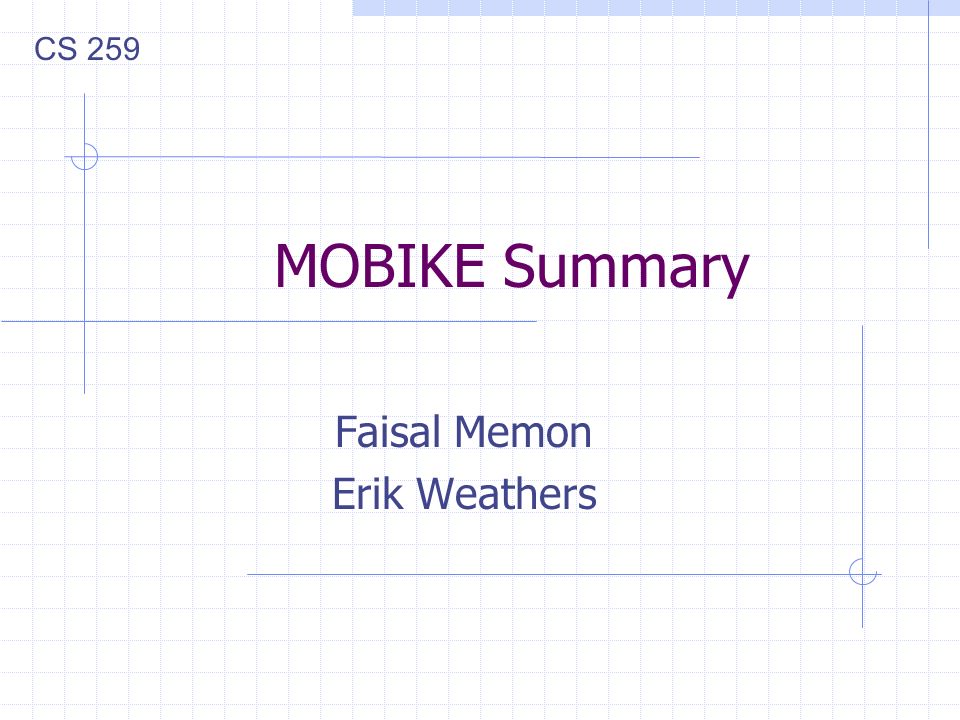 CS 259

MOBIKE Summary

Faisal Memon
Erik Weathers